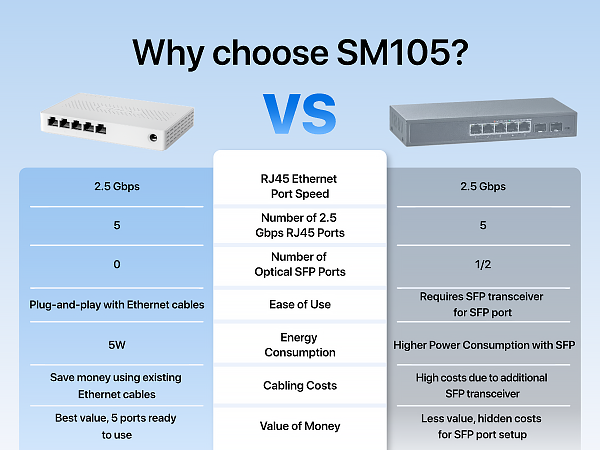 Why choose SM105?

VS

| | | |
|---|---|---|
| 2.5 Gbps | RJ45 Ethernet Port Speed | 2.5 Gbps |
| 5 | Number of 2.5 Gbps RJ45 Ports | 5 |
| 0 | Number of Optical SFP Ports | 1/2 |
| Plug-and-play with Ethernet cables | Ease of Use | Requires SFP transceiver for SFP port |
| 5W | Energy Consumption | Higher Power Consumption with SFP |
| Save money using existing Ethernet cables | Cabling Costs | High costs due to additional SFP transceiver |
| Best value, 5 ports ready to use | Value of Money | Less value, hidden costs for SFP port setup |